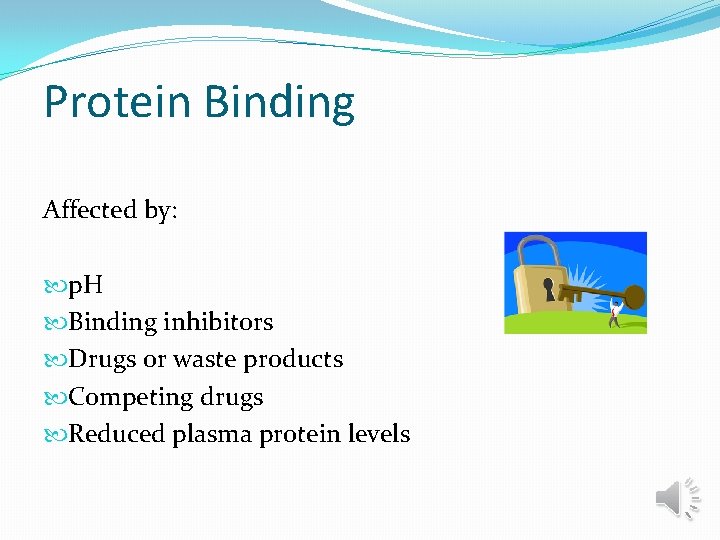 Protein Binding

Affected by:

pH
Binding inhibitors
Drugs or waste products
Competing drugs
Reduced plasma protein levels